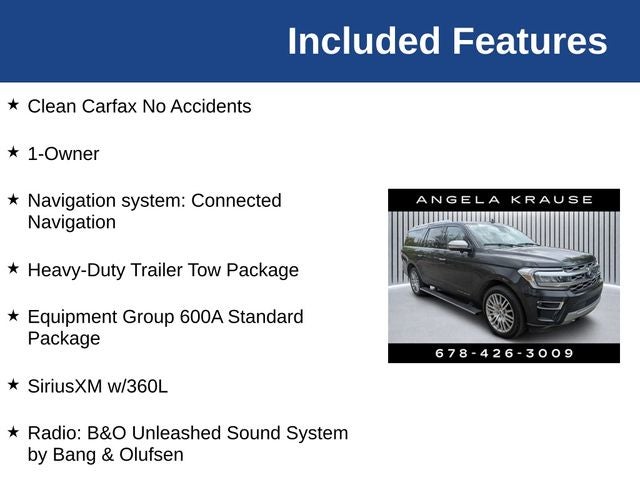 Included Features

★ Clean Carfax No Accidents

★ 1-Owner

★ Navigation system: Connected Navigation

★ Heavy-Duty Trailer Tow Package

★ Equipment Group 600A Standard Package

★ SiriusXM w/360L

★ Radio: B&O Unleashed Sound System by Bang & Olufsen

ANGELA KRAUSE

678-426-3009